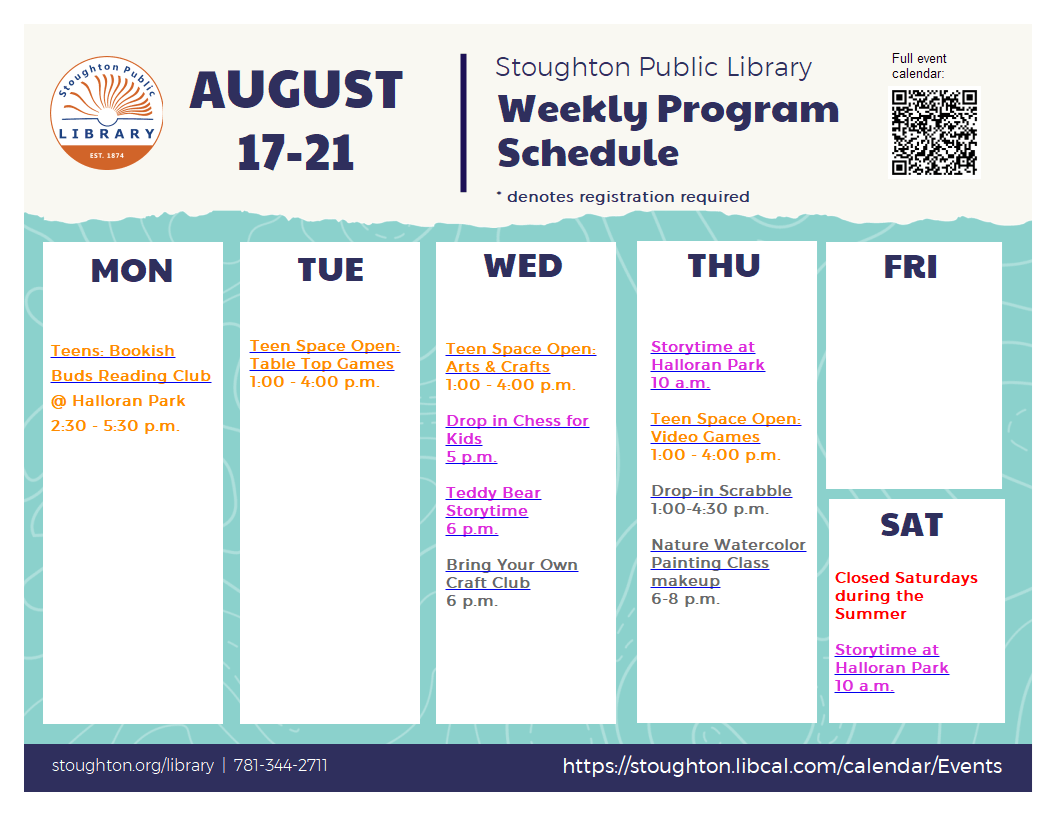 Stoughton Public LIBRARY EST. 1874

AUGUST 17-21

Stoughton Public Library
Weekly Program Schedule

* denotes registration required

Full event calendar:

MON

Teens: Bookish Buds Reading Club
@ Halloran Park
2:30 - 5:30 p.m.

TUE

Teen Space Open: Table Top Games
1:00 - 4:00 p.m.

WED

Teen Space Open: Arts & Crafts
1:00 - 4:00 p.m.

Drop in Chess for Kids
5 p.m.

Teddy Bear Storytime
6 p.m.

Bring Your Own Craft Club
6 p.m.

THU

Storytime at Halloran Park
10 a.m.

Teen Space Open: Video Games
1:00 - 4:00 p.m.

Drop-in Scrabble
1:00-4:30 p.m.

Nature Watercolor Painting Class makeup
6-8 p.m.

FRI

SAT

Closed Saturdays during the Summer

Storytime at Halloran Park
10 a.m.

stoughton.org/library | 781-344-2711

https://stoughton.libcal.com/calendar/Events